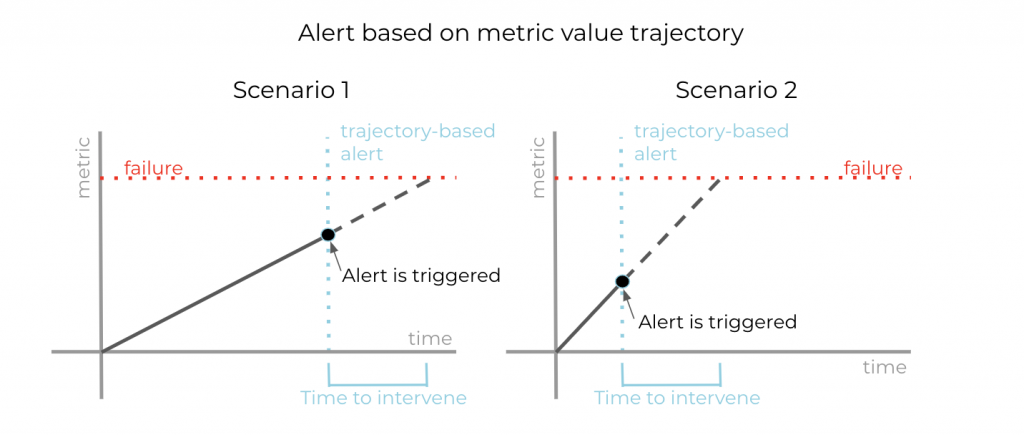 Alert based on metric value trajectory

Scenario 1

metric

failure

trajectory-based alert

Alert is triggered

time

Time to intervene

Scenario 2

metric

trajectory-based alert

failure

Alert is triggered

time

Time to intervene